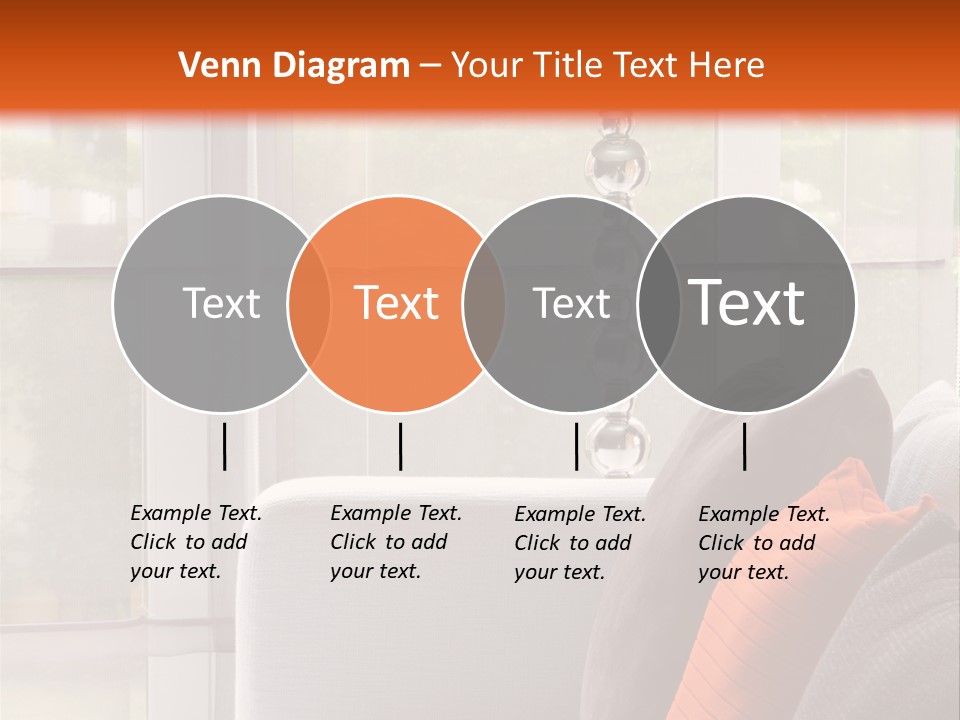 Venn Diagram – Your Title Text Here

Text

Text

Text

Text

Example Text. Click to add your text.

Example Text. Click to add your text.

Example Text. Click to add your text.

Example Text. Click to add your text.